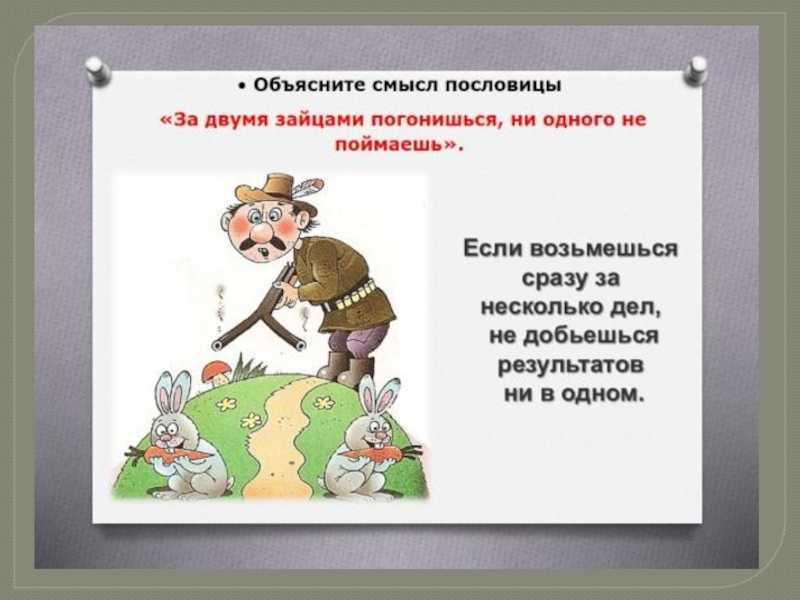 • Объясните смысл пословицы

«За двумя зайцами погонишься, ни одного не поймаешь».

Если возьмешься сразу за несколько дел, не добьешься результатов ни в одном.